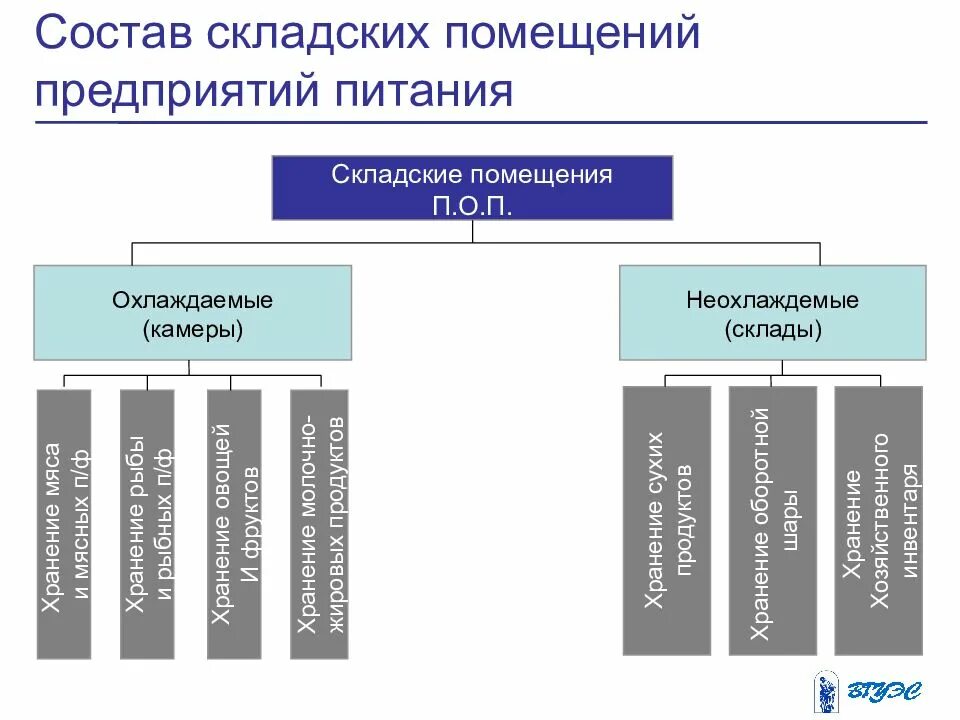 Состав складских помещений предприятий питания

Складские помещения П.О.П.

Охлаждаемые (камеры)

Неохлаждемые (склады)

Хранение мяса и мясных п/ф

Хранение рыбы и рыбных п/ф

Хранение овощей И фруктов

Хранение молочно-жировых продуктов

Хранение сухих продуктов

Хранение оборотной шары

Хранение Хозяйственного инвентаря

ВГУЭС